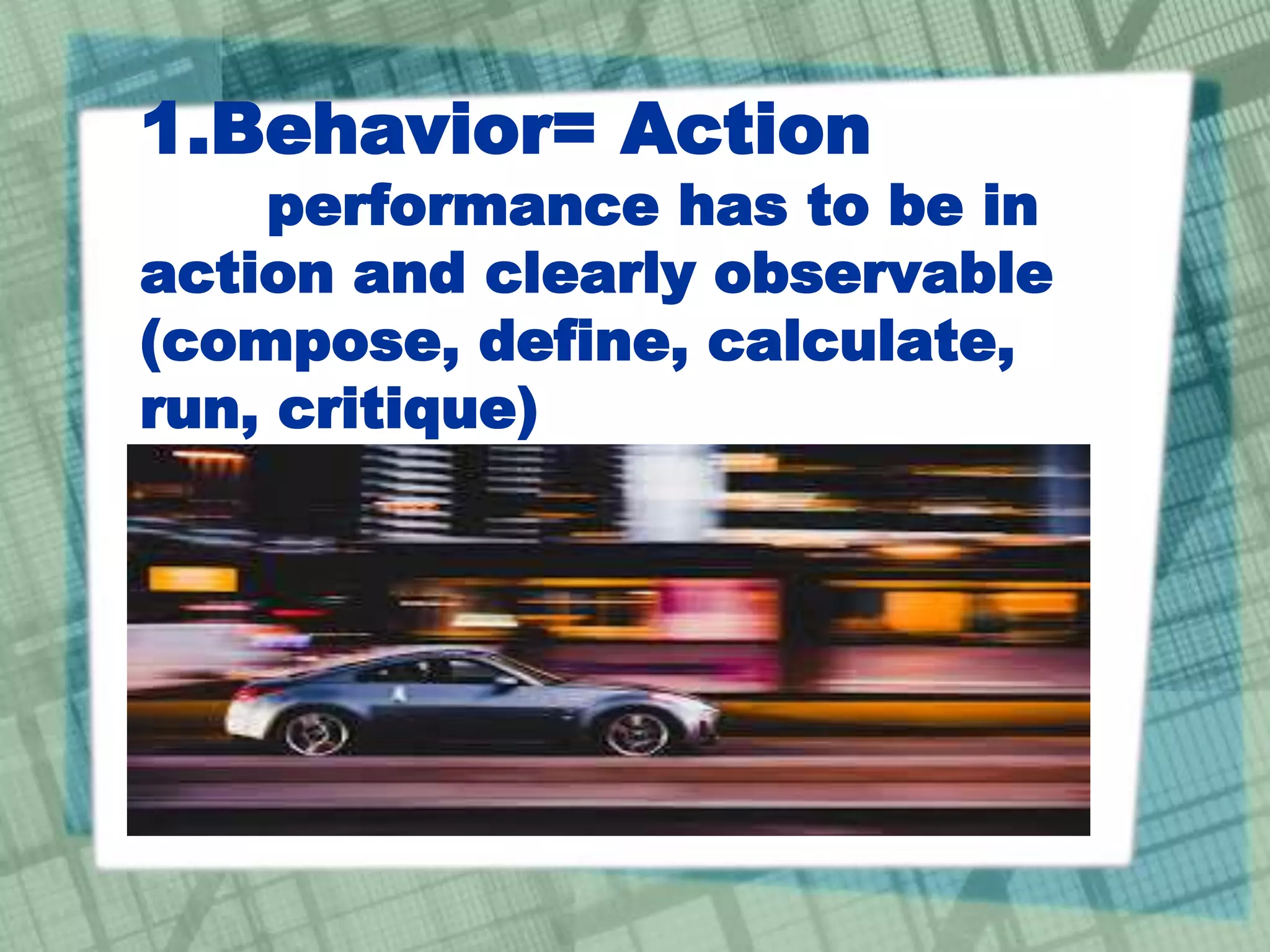 1.Behavior= Action

performance has to be in action and clearly observable (compose, define, calculate, run, critique)